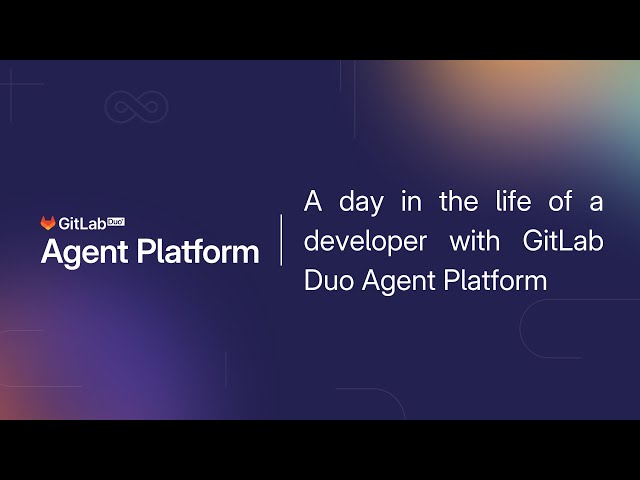 GitLab Duo
Agent Platform

A day in the life of a developer with GitLab Duo Agent Platform